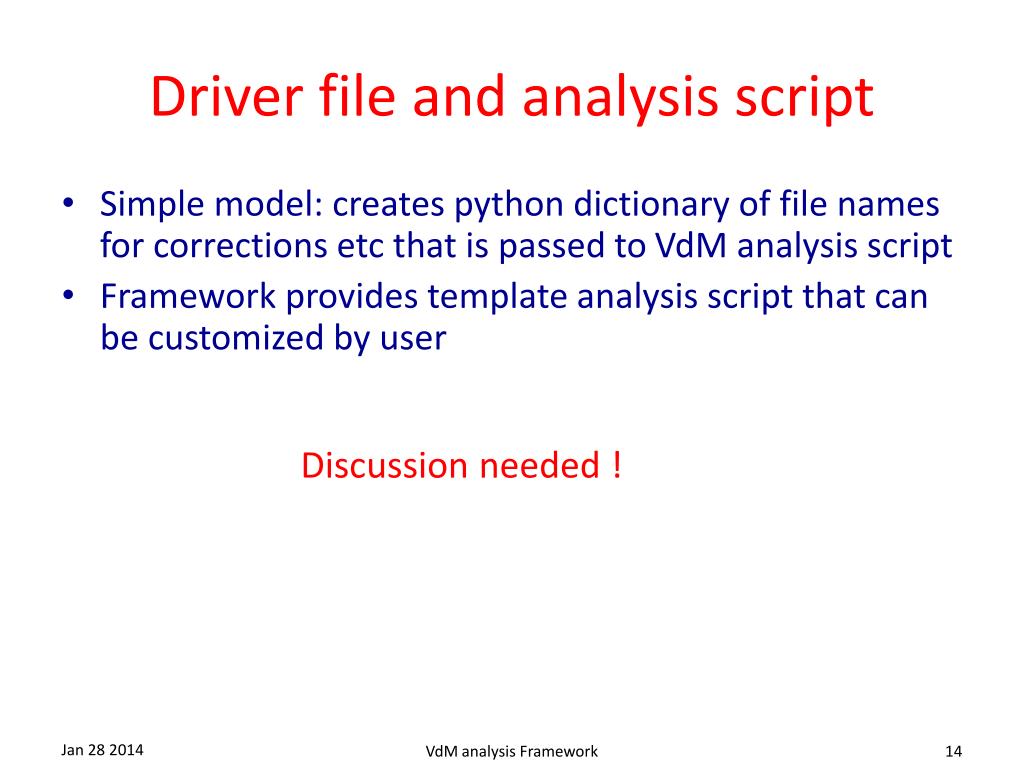 Driver file and analysis script

• Simple model: creates python dictionary of file names for corrections etc that is passed to VdM analysis script
• Framework provides template analysis script that can be customized by user

Discussion needed !

Jan 28 2014

VdM analysis Framework

14